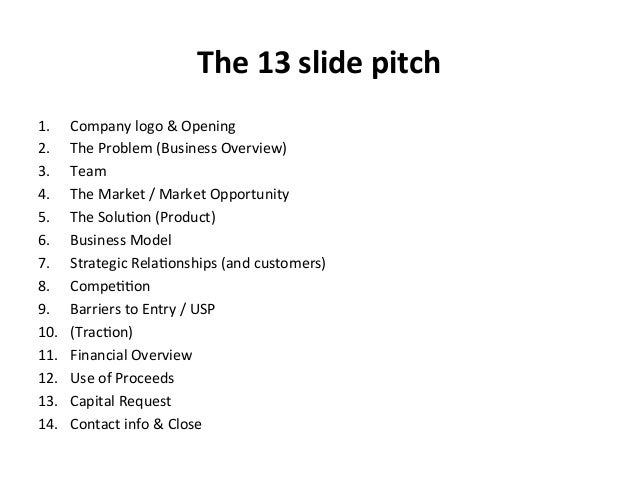 The 13 slide pitch

1. Company logo & Opening
2. The Problem (Business Overview)
3. Team
4. The Market / Market Opportunity
5. The Solution (Product)
6. Business Model
7. Strategic Relationships (and customers)
8. Competition
9. Barriers to Entry / USP
10. (Traction)
11. Financial Overview
12. Use of Proceeds
13. Capital Request
14. Contact info & Close